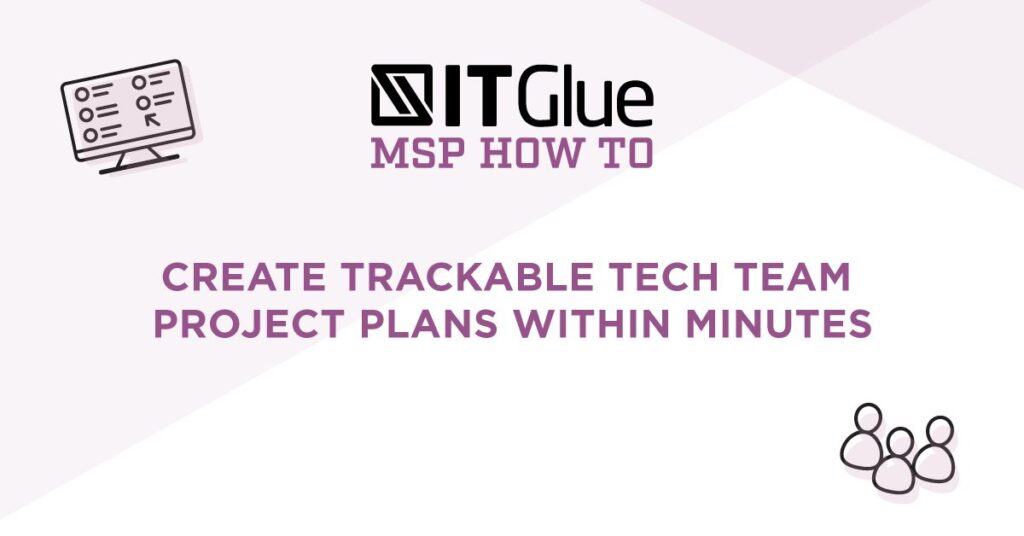 ITGlue
MSP HOW TO

CREATE TRACKABLE TECH TEAM PROJECT PLANS WITHIN MINUTES